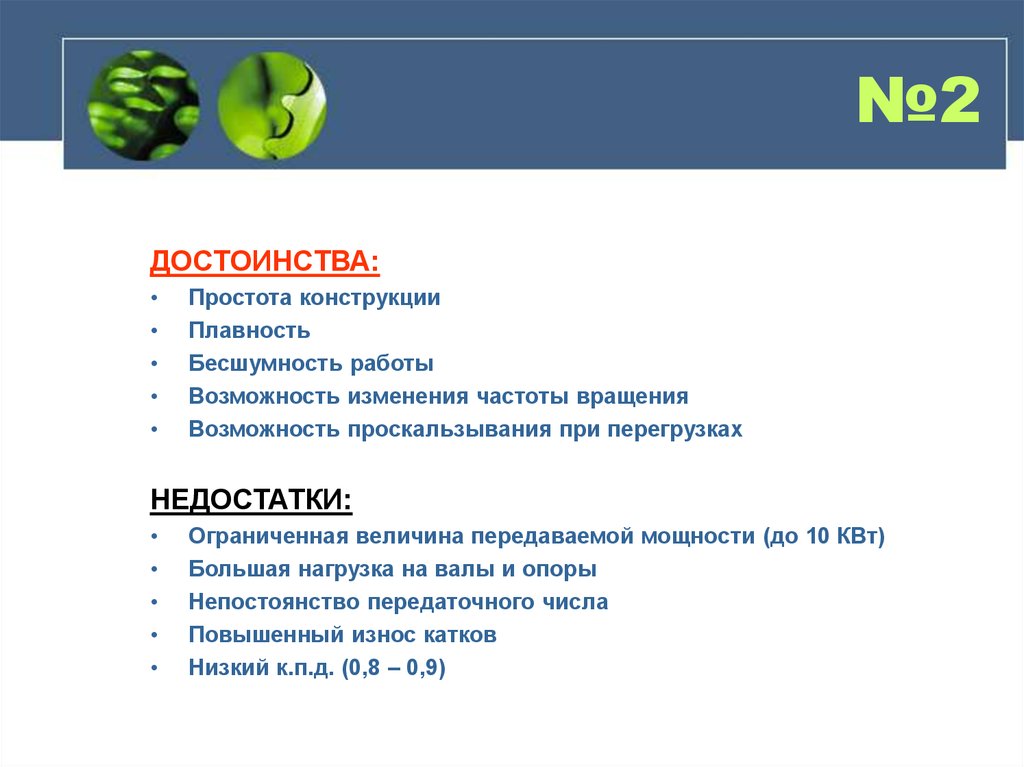 №2

ДОСТОИНСТВА:
• Простота конструкции
• Плавность
• Бесшумность работы
• Возможность изменения частоты вращения
• Возможность проскальзывания при перегрузках

НЕДОСТАТКИ:
• Ограниченная величина передаваемой мощности (до 10 КВт)
• Большая нагрузка на валы и опоры
• Непостоянство передаточного числа
• Повышенный износ катков
• Низкий к.п.д. (0,8 – 0,9)